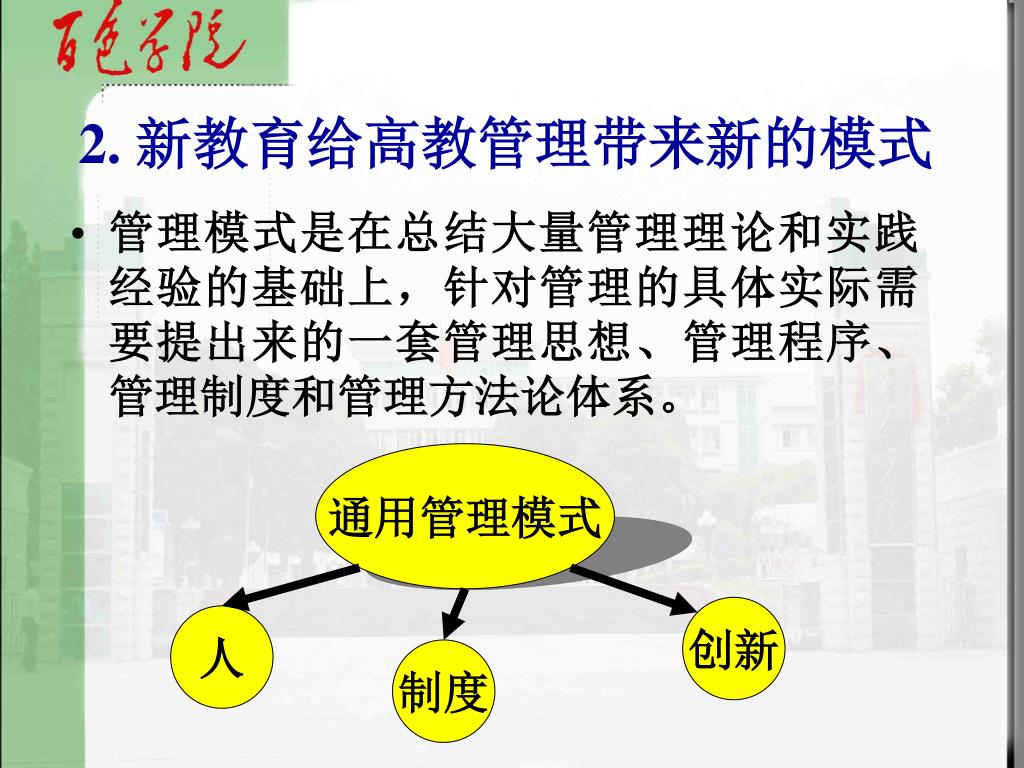 百色学院

2. 新教育给高教管理带来新的模式

• 管理模式是在总结大量管理理论和实践经验的基础上，针对管理的具体实际需要提出来的一套管理思想、管理程序、管理制度和管理方法论体系。

通用管理模式

人

制度

创新